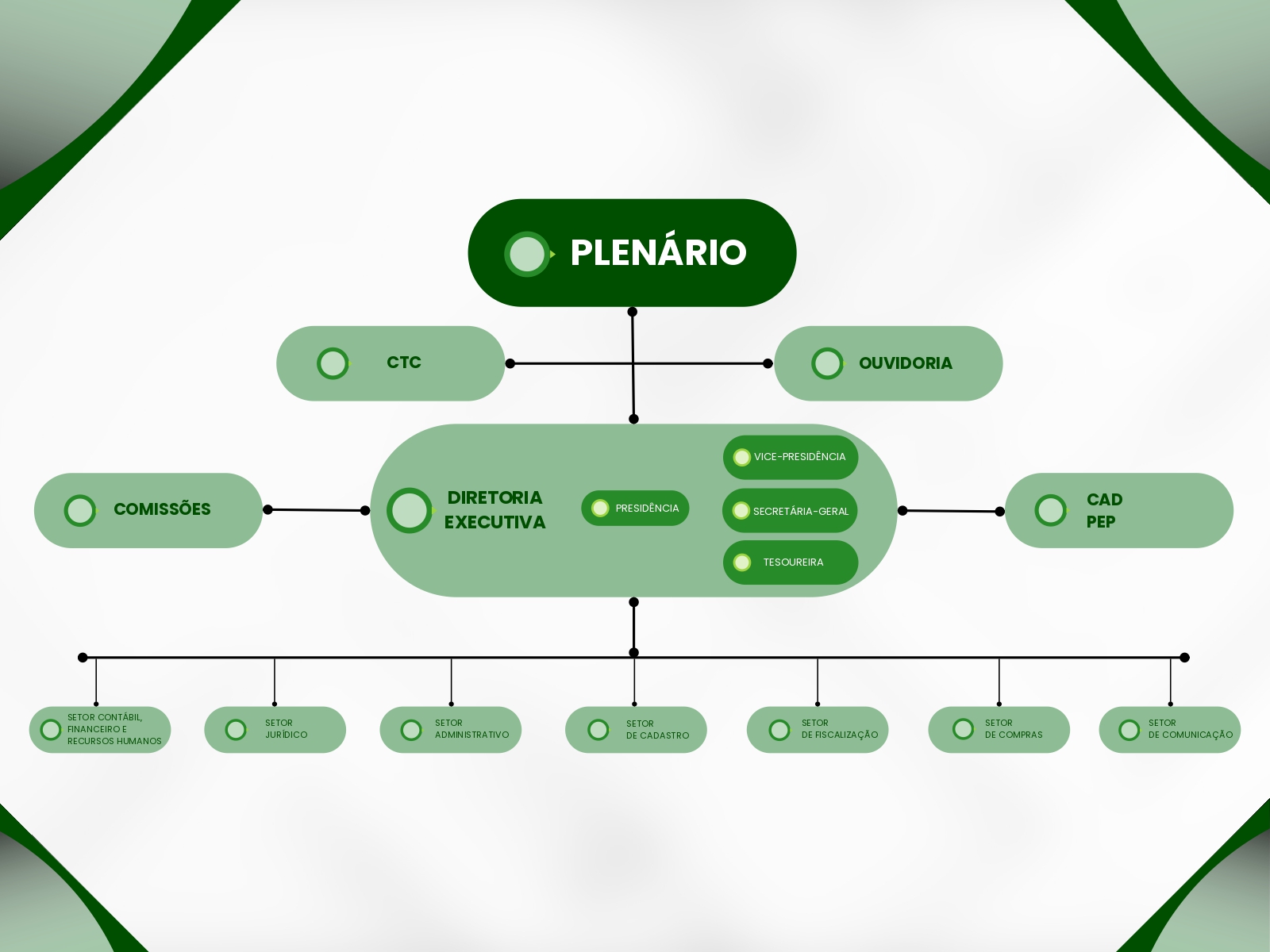 PLENÁRIO

CTC

OUVIDORIA

COMISSÕES

DIRETORIA EXECUTIVA

PRESIDÊNCIA

VICE-PRESIDÊNCIA

SECRETÁRIA-GERAL

TESOUREIRA

CAD
PEP

SETOR CONTÁBIL, FINANCEIRO E RECURSOS HUMANOS

SETOR JURÍDICO

SETOR ADMINISTRATIVO

SETOR DE CADASTRO

SETOR DE FISCALIZAÇÃO

SETOR DE COMPRAS

SETOR DE COMUNICAÇÃO